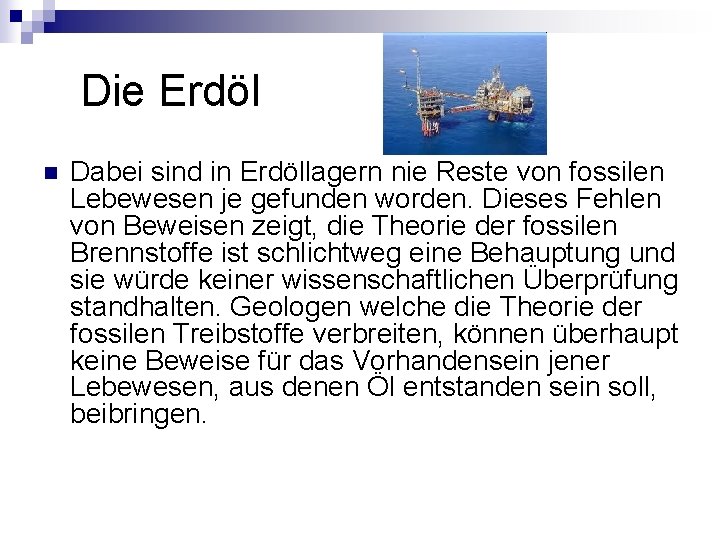 Die Erdöl

Dabei sind in Erdöllagern nie Reste von fossilen Lebewesen je gefunden worden. Dieses Fehlen von Beweisen zeigt, die Theorie der fossilen Brennstoffe ist schlichtweg eine Behauptung und sie würde keiner wissenschaftlichen Überprüfung standhalten. Geologen welche die Theorie der fossilen Treibstoffe verbreiten, können überhaupt keine Beweise für das Vorhandensein jener Lebewesen, aus denen Öl entstanden sein soll, beibringen.